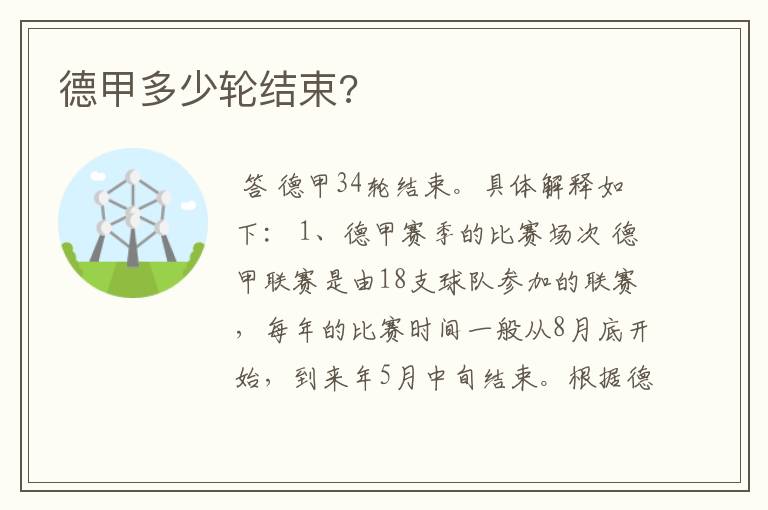 德甲多少轮结束?

答 德甲34轮结束。具体解释如下: 1、德甲赛季的比赛场次 德甲联赛是由18支球队参加的联赛，每年的比赛时间一般从8月底开始，到来年5月中旬结束。根据德